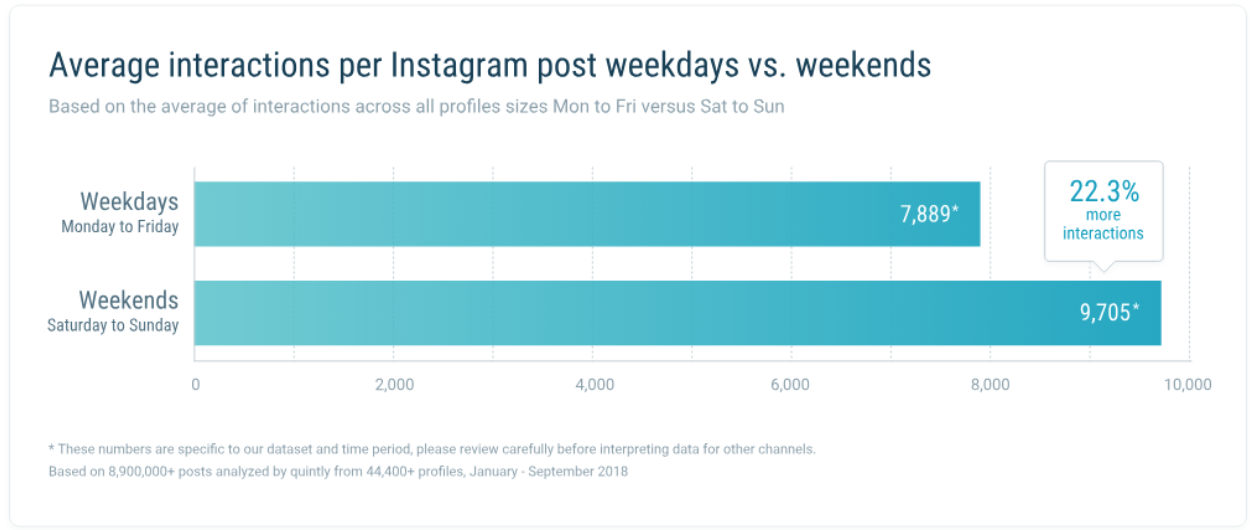 Average interactions per Instagram post weekdays vs. weekends

Based on the average of interactions across all profiles sizes Mon to Fri versus Sat to Sun

Weekdays
Monday to Friday

7,889*

22.3%
more
interactions

Weekends
Saturday to Sunday

9,705*

0
2,000
4,000
6,000
8,000
10,000

* These numbers are specific to our dataset and time period, please review carefully before interpreting data for other channels.

Based on 8,900,000+ posts analyzed by quintly from 44,400+ profiles, January - September 2018